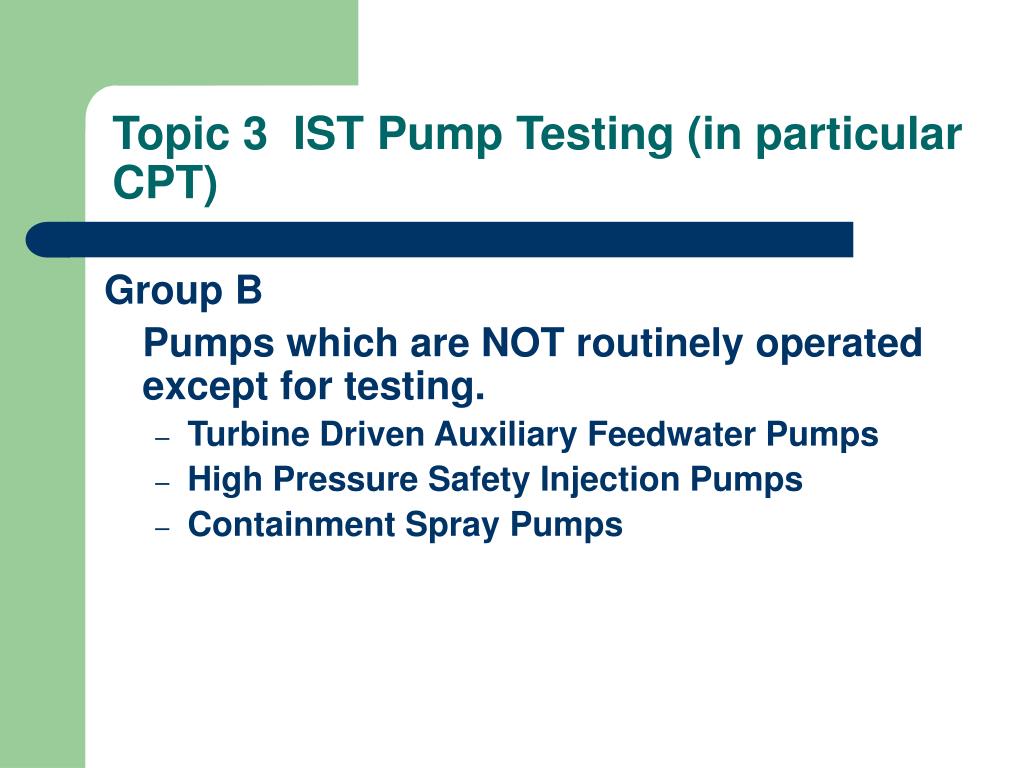 Topic 3  IST Pump Testing (in particular CPT)

Group B

Pumps which are NOT routinely operated except for testing.

– Turbine Driven Auxiliary Feedwater Pumps
– High Pressure Safety Injection Pumps
– Containment Spray Pumps